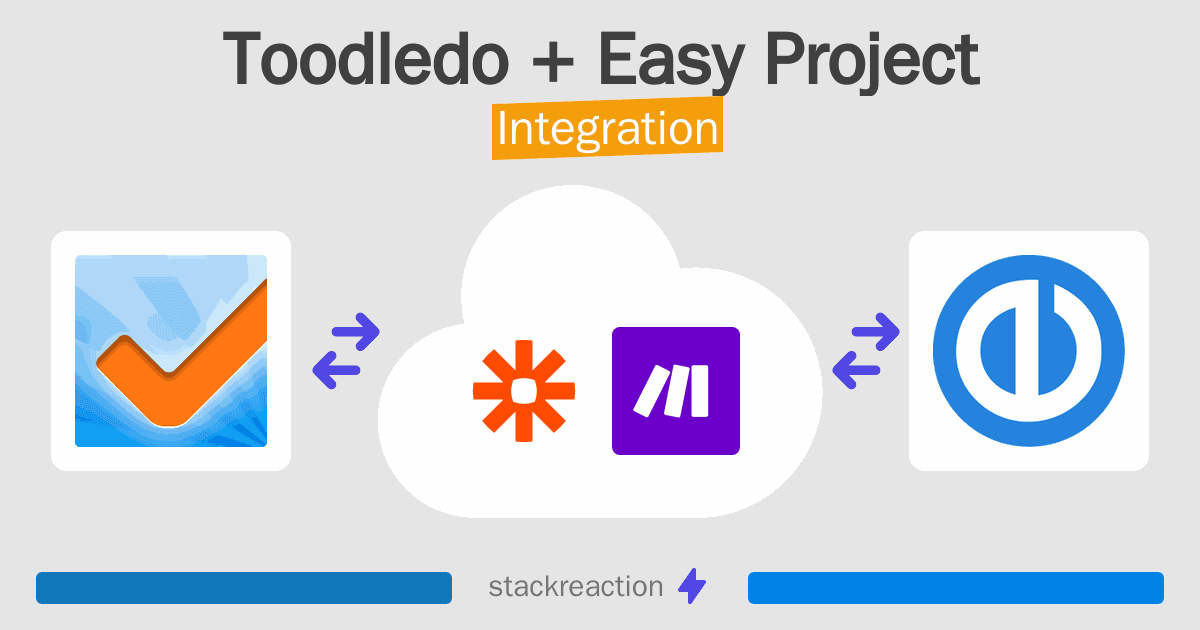 Toodledo + Easy Project
Integration

stackreaction